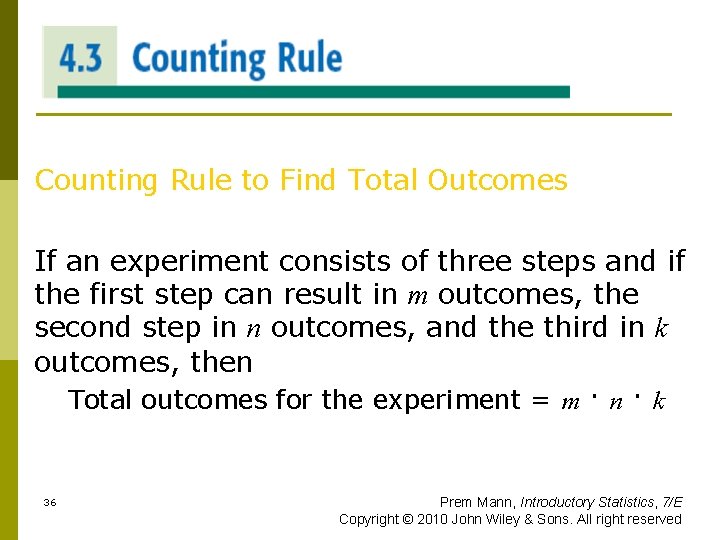 4.3 Counting Rule

Counting Rule to Find Total Outcomes

If an experiment consists of three steps and if the first step can result in $m$ outcomes, the second step in $n$ outcomes, and the third in $k$ outcomes, then

Total outcomes for the experiment = $m \cdot n \cdot k$

36

Prem Mann, Introductory Statistics, 7/E
Copyright © 2010 John Wiley & Sons. All right reserved